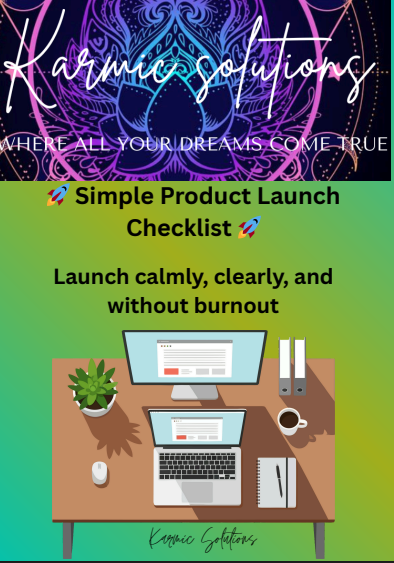 Karmic solutions

WHERE ALL YOUR DREAMS COME TRUE

🚀 Simple Product Launch Checklist 🚀

Launch calmly, clearly, and without burnout

Karmic Solutions